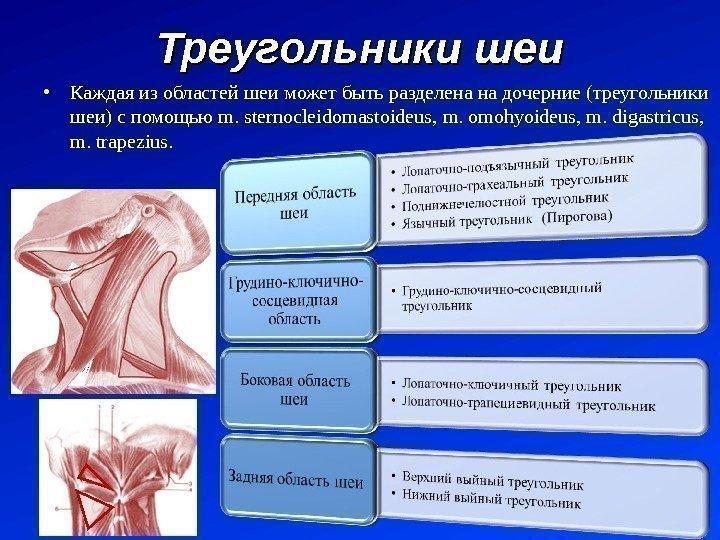 Треугольники шеи

• Каждая из областей шеи может быть разделена на дочерние (треугольники шеи) с помощью m. sternocleidomastoideus, m. omohyoideus, m. digastricus, m. trapezius.

Передняя область шеи

• Лопаточно-подъязычный треугольник
• Лопаточно-трахеальный треугольник
• Поднижнечелюстной треугольник
• Язычный треугольник (Пирогова)

Грудино-ключично-сосцевидная область

• Грудино-ключично-сосцевидный треугольник

Боковая область шеи

• Лопаточно-ключичный треугольник
• Лопаточно-трапециевидный треугольник

Задняя область шеи

• Верхний выйный треугольник
• Нижний выйный треугольник